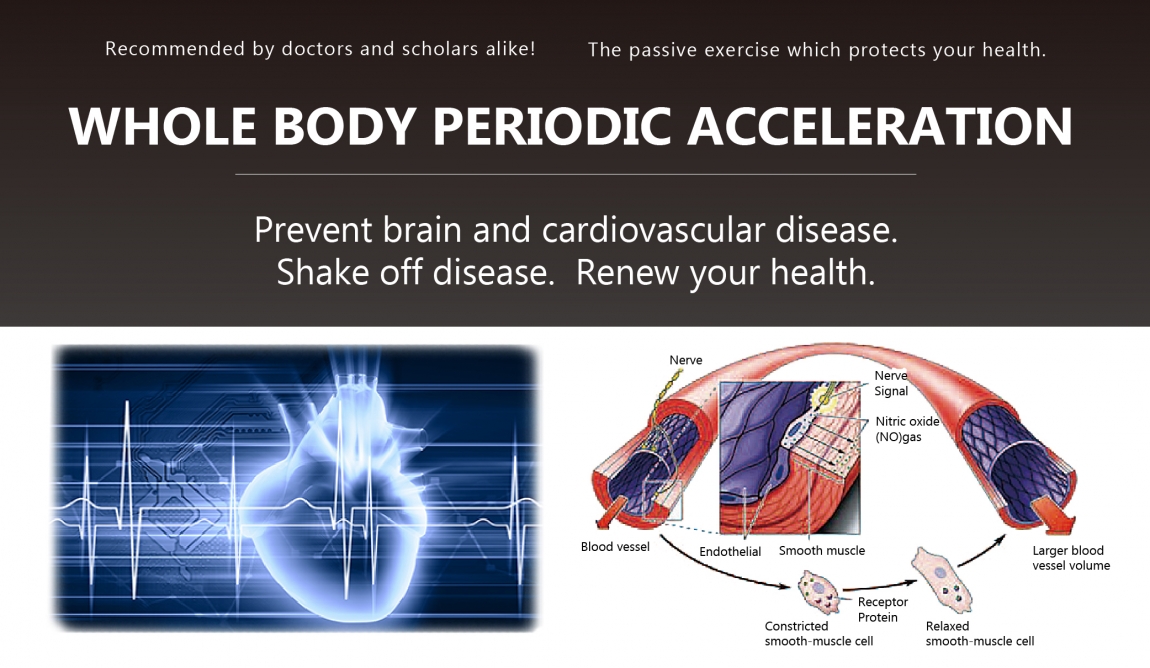 Recommended by doctors and scholars alike!

The passive exercise which protects your health.

WHOLE BODY PERIODIC ACCELERATION

Prevent brain and cardiovascular disease.
Shake off disease. Renew your health.

Nerve

Nerve Signal

Nitric oxide (NO)gas

Blood vessel

Endothelial

Smooth muscle

Larger blood vessel volume

Receptor Protein

Constricted smooth-muscle cell

Relaxed smooth-muscle cell